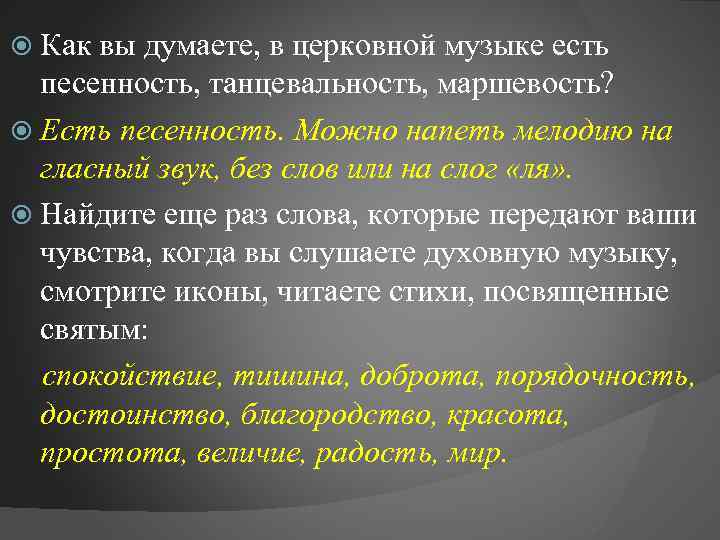 Как вы думаете, в церковной музыке есть песенность, танцевальность, маршевость?

Есть песенность. Можно напеть мелодию на гласный звук, без слов или на слог «ля».

Найдите еще раз слова, которые передают ваши чувства, когда вы слушаете духовную музыку, смотрите иконы, читаете стихи, посвященные святым:

спокойствие, тишина, доброта, порядочность, достоинство, благородство, красота, простота, величие, радость, мир.